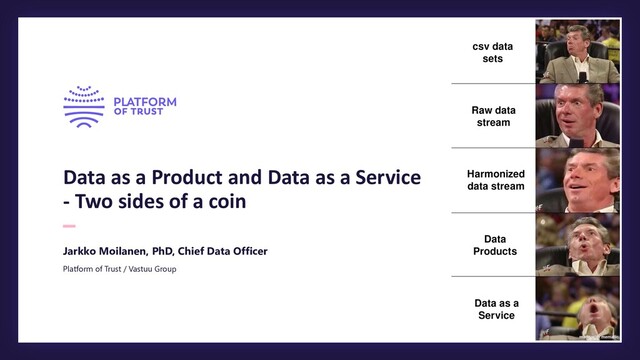 PLATFORM OF TRUST

Data as a Product and Data as a Service - Two sides of a coin

Jarkko Moilanen, PhD, Chief Data Officer

Platform of Trust / Vastuu Group

csv data sets

Raw data stream

Harmonized data stream

Data Products

Data as a Service